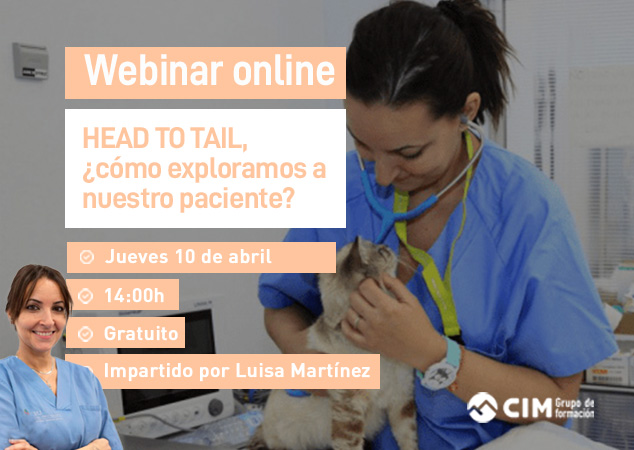 Webinar online

HEAD TO TAIL, ¿cómo exploramos a nuestro paciente?

Jueves 10 de abril

14:00h

Gratuito

Impartido por Luisa Martínez

CIM Grupo de formación